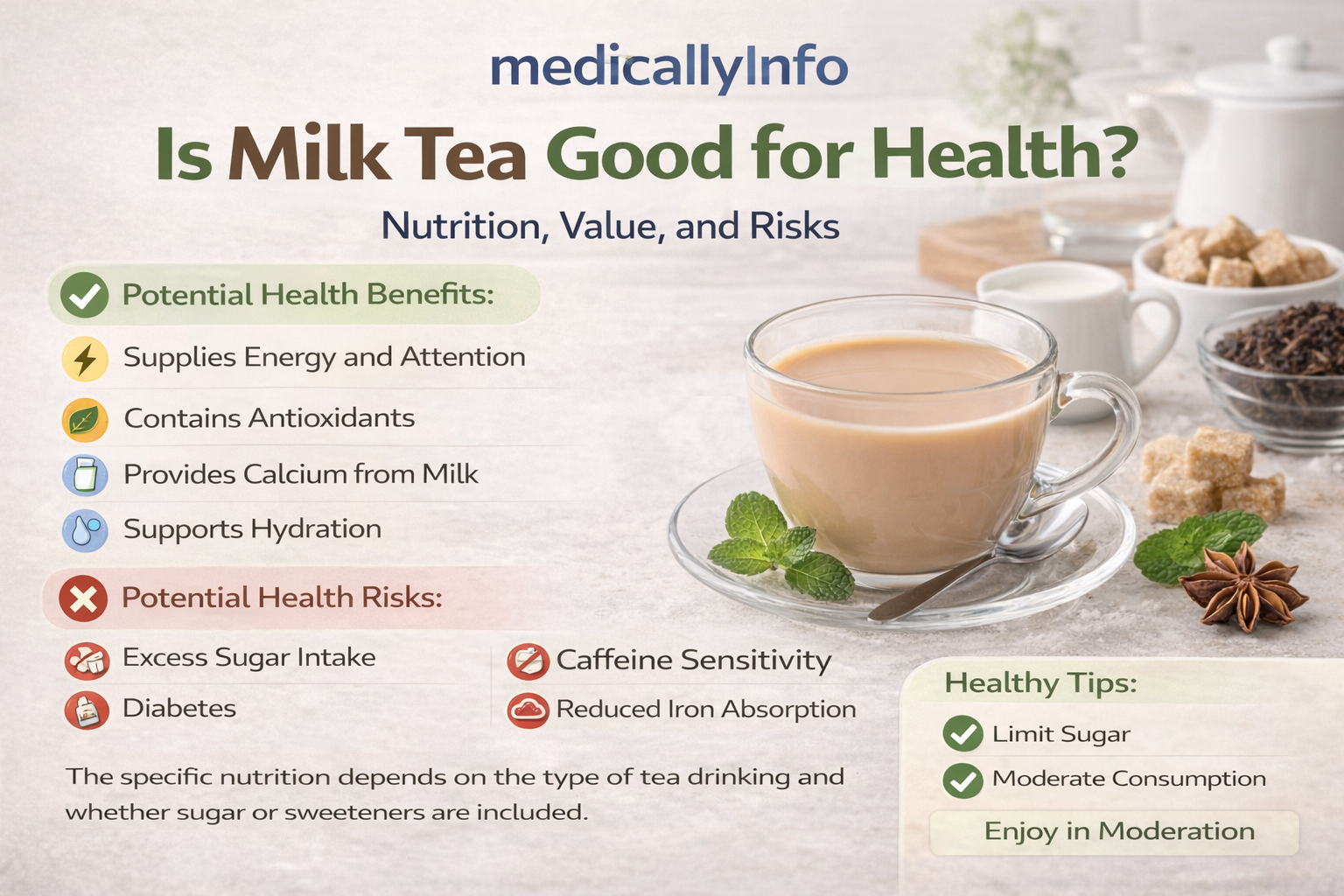 medicallyInfo

Is Milk Tea Good for Health?

Nutrition, Value, and Risks

Potential Health Benefits:

Supplies Energy and Attention

Contains Antioxidants

Provides Calcium from Milk

Supports Hydration

Potential Health Risks:

Excess Sugar Intake

Diabetes

Caffeine Sensitivity

Reduced Iron Absorption

The specific nutrition depends on the type of tea drinking and whether sugar or sweeteners are included.

Healthy Tips:

Limit Sugar

Moderate Consumption

Enjoy in Moderation